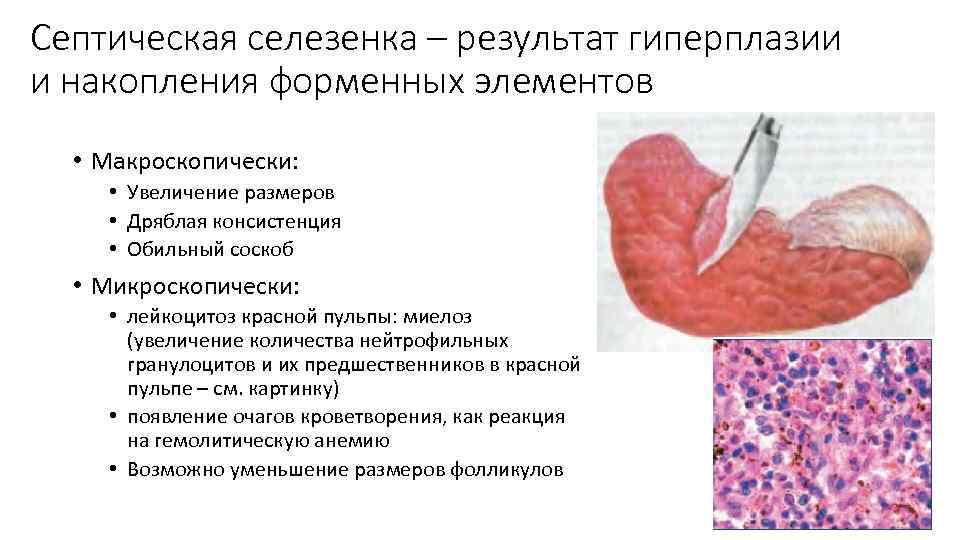 Септическая селезенка – результат гиперплазии и накопления форменных элементов

• Макроскопически:
  • Увеличение размеров
  • Дряблая консистенция
  • Обильный соскоб
• Микроскопически:
  • лейкоцитоз красной пульпы: миелоз (увеличение количества нейтрофильных гранулоцитов и их предшественников в красной пульпе – см. картинку)
  • появление очагов кроветворения, как реакция на гемолитическую анемию
  • Возможно уменьшение размеров фолликулов